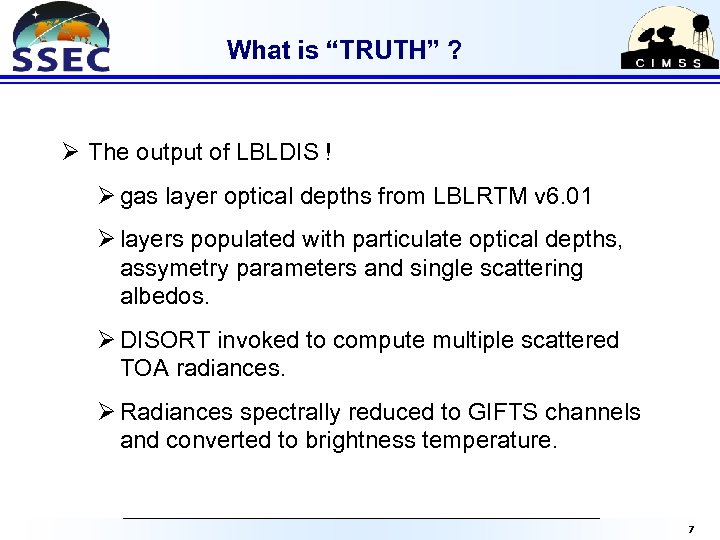 SSEC

What is “TRUTH” ?

CIMSS

➢ The output of LBLDIS !

➢ gas layer optical depths from LBLRTM v6.01

➢ layers populated with particulate optical depths, assymetry parameters and single scattering albedos.

➢ DISORT invoked to compute multiple scattered TOA radiances.

➢ Radiances spectrally reduced to GIFTS channels and converted to brightness temperature.

7